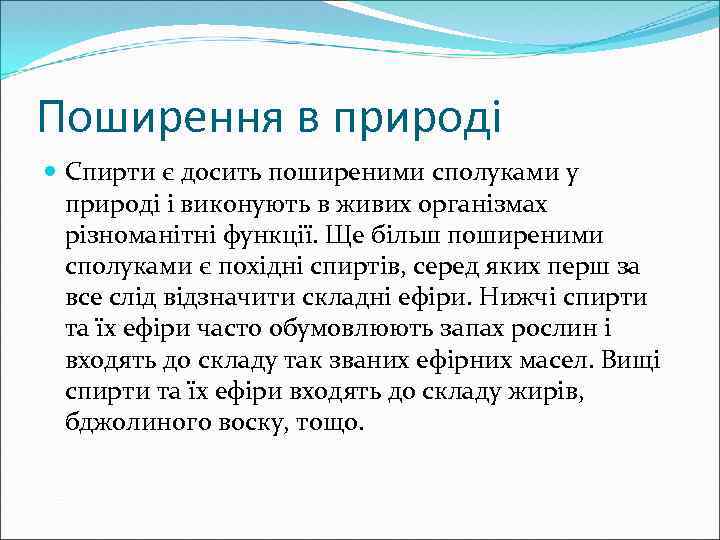 Поширення в природі

Спирти є досить поширеними сполуками у природі і виконують в живих організмах різноманітні функції. Ще більш поширеними сполуками є похідні спиртів, серед яких перш за все слід відзначити складні ефіри. Нижчі спирти та їх ефіри часто обумовлюють запах рослин і входять до складу так званих ефірних масел. Вищі спирти та їх ефіри входять до складу жирів, бджолиного воску, тощо.